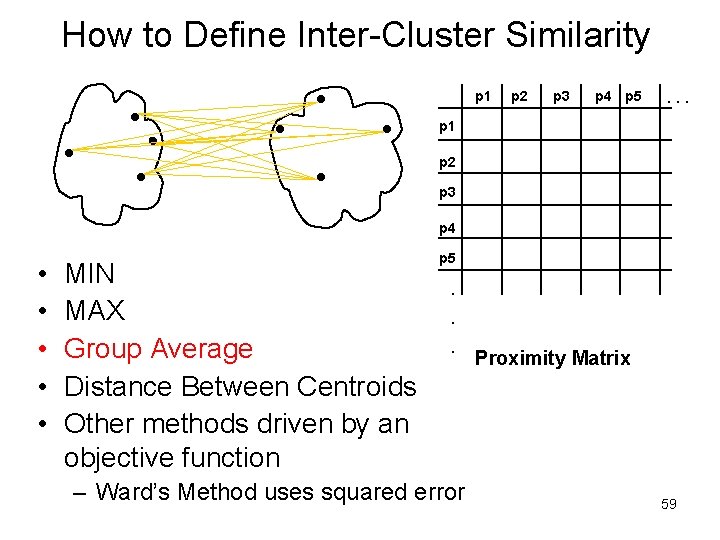 How to Define Inter-Cluster Similarity

| | p1 | p2 | p3 | p4 | p5 | . . . |
|---|---|---|---|---|---|---|
| p1 | | | | | | |
| p2 | | | | | | |
| p3 | | | | | | |
| p4 | | | | | | |
| p5 | | | | | | |
| . | | | | | | |
| . | | | | | | |
| . | | | | | | |

Proximity Matrix

• MIN
• MAX
• Group Average
• Distance Between Centroids
• Other methods driven by an objective function
– Ward's Method uses squared error

59